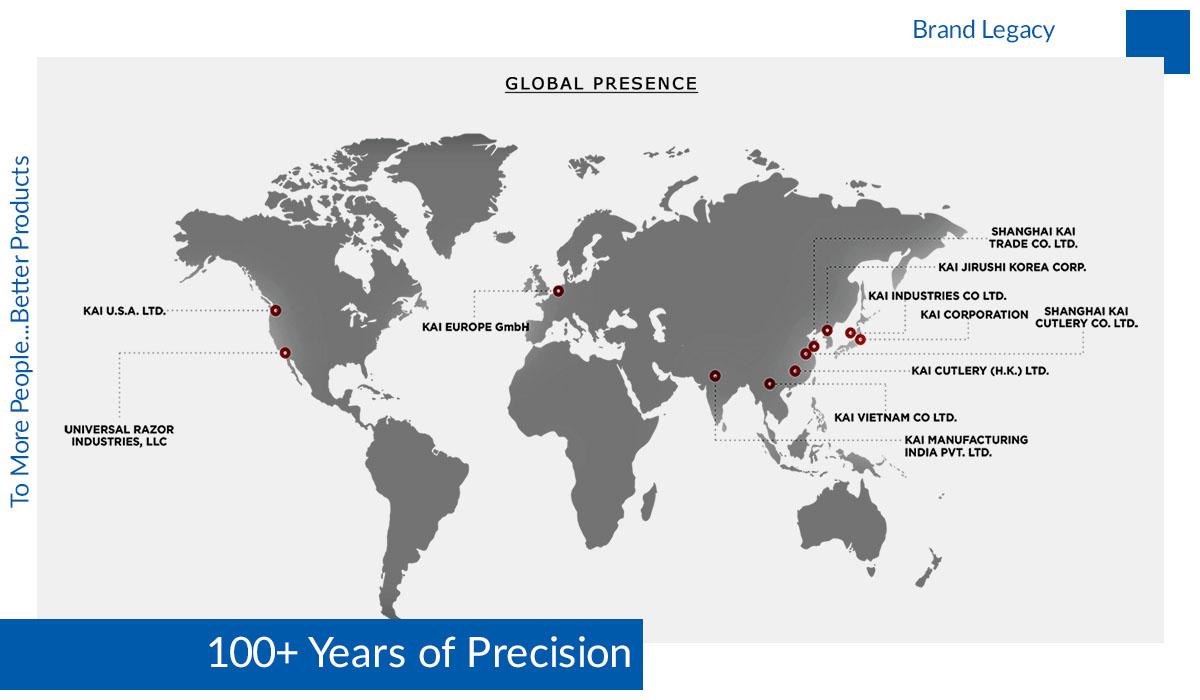 Brand Legacy

To More People...Better Products

GLOBAL PRESENCE

KAI U.S.A. LTD.

UNIVERSAL RAZOR INDUSTRIES, LLC

KAI EUROPE GmbH

SHANGHAI KAI TRADE CO. LTD.

KAI JIRUSHI KOREA CORP.

KAI INDUSTRIES CO LTD.

KAI CORPORATION

SHANGHAI KAI CUTLERY CO. LTD.

KAI CUTLERY (H.K.) LTD.

KAI VIETNAM CO LTD.

KAI MANUFACTURING INDIA PVT. LTD.

100+ Years of Precision